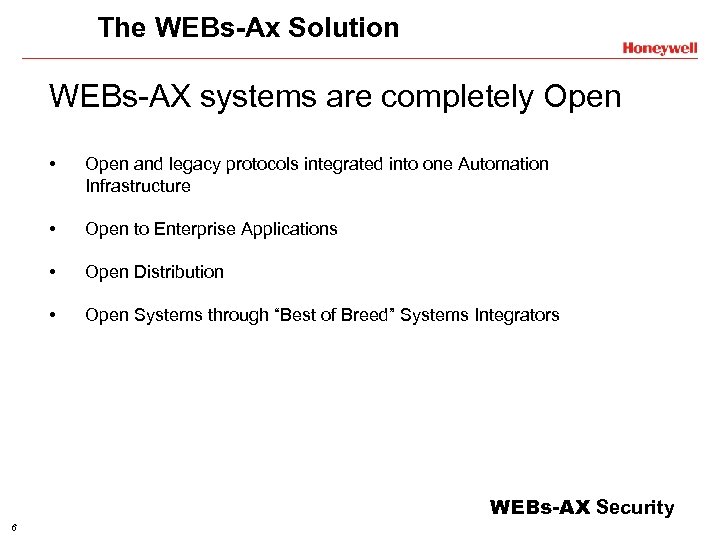 The WEBs-Ax Solution

Honeywell

WEBs-AX systems are completely Open

• Open and legacy protocols integrated into one Automation Infrastructure

• Open to Enterprise Applications

• Open Distribution

• Open Systems through “Best of Breed” Systems Integrators

WEBs-AX Security

6